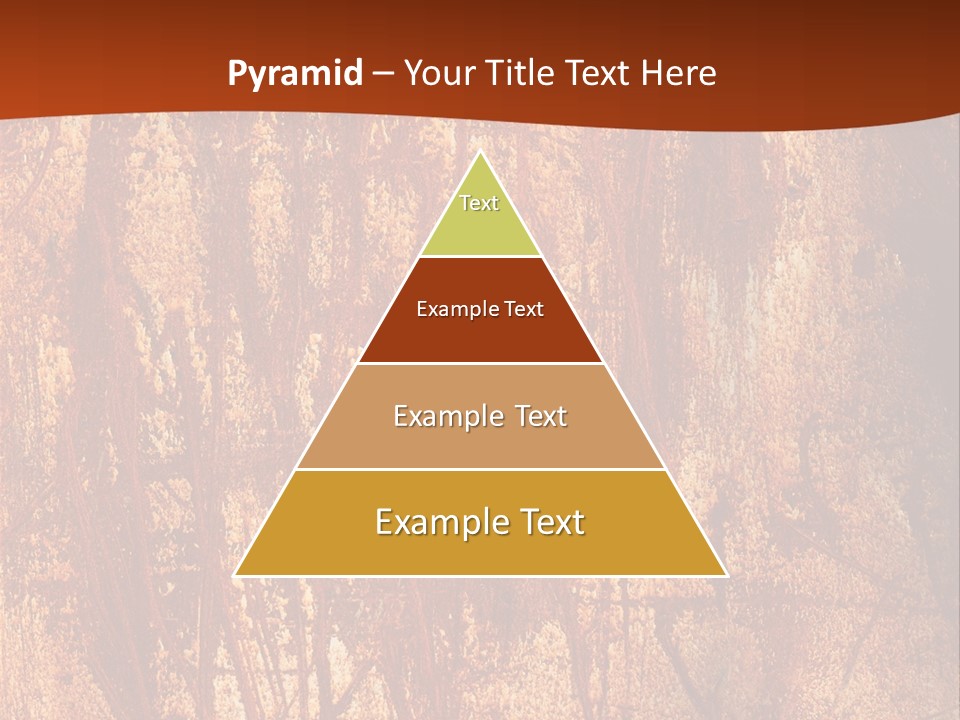 Pyramid – Your Title Text Here

Text

Example Text

Example Text

Example Text